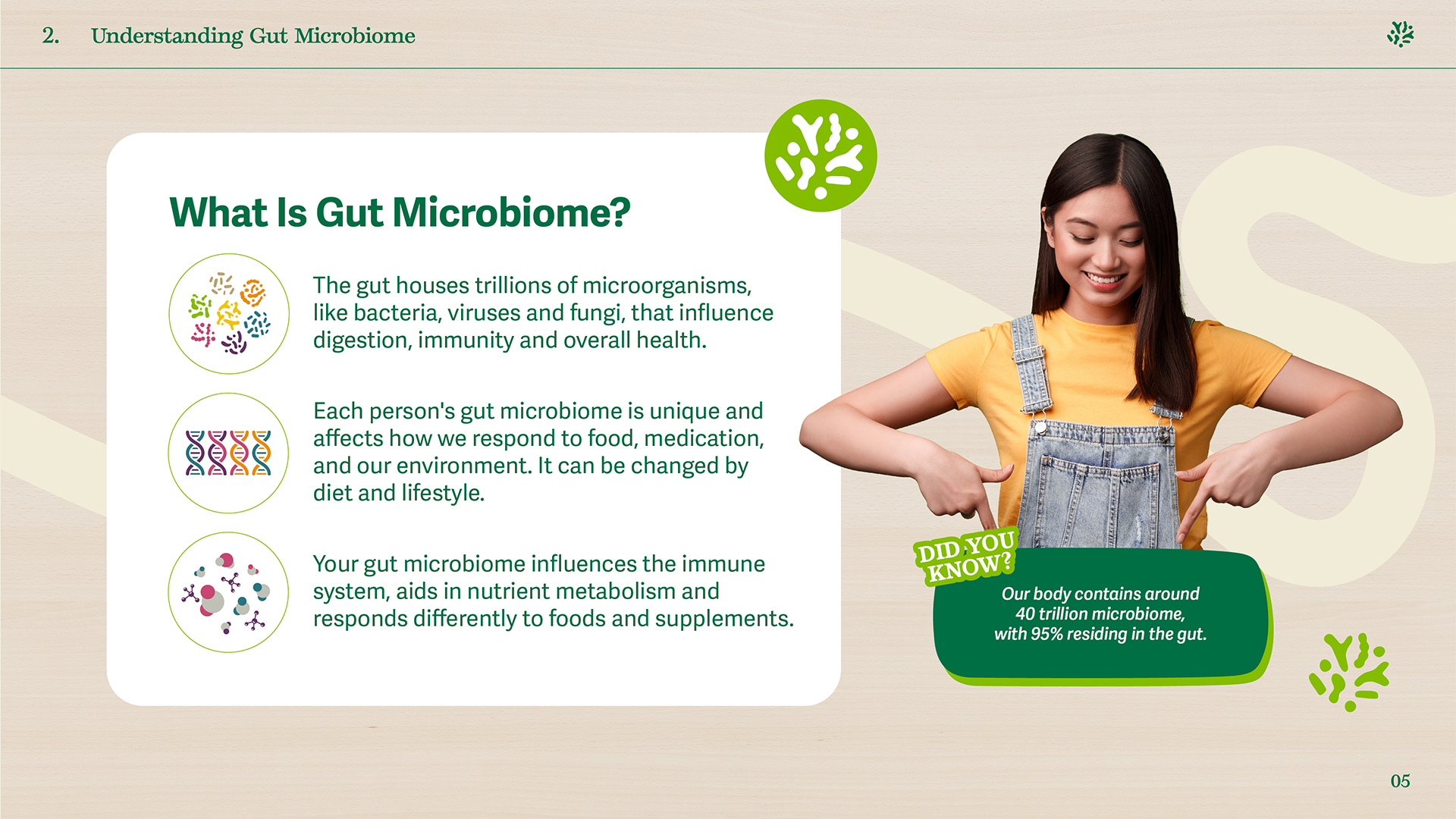 2. Understanding Gut Microbiome

What Is Gut Microbiome?

The gut houses trillions of microorganisms, like bacteria, viruses and fungi, that influence digestion, immunity and overall health.

Each person's gut microbiome is unique and affects how we respond to food, medication, and our environment. It can be changed by diet and lifestyle.

Your gut microbiome influences the immune system, aids in nutrient metabolism and responds differently to foods and supplements.

DID YOU KNOW?

Our body contains around 40 trillion microbiome, with 95% residing in the gut.

05